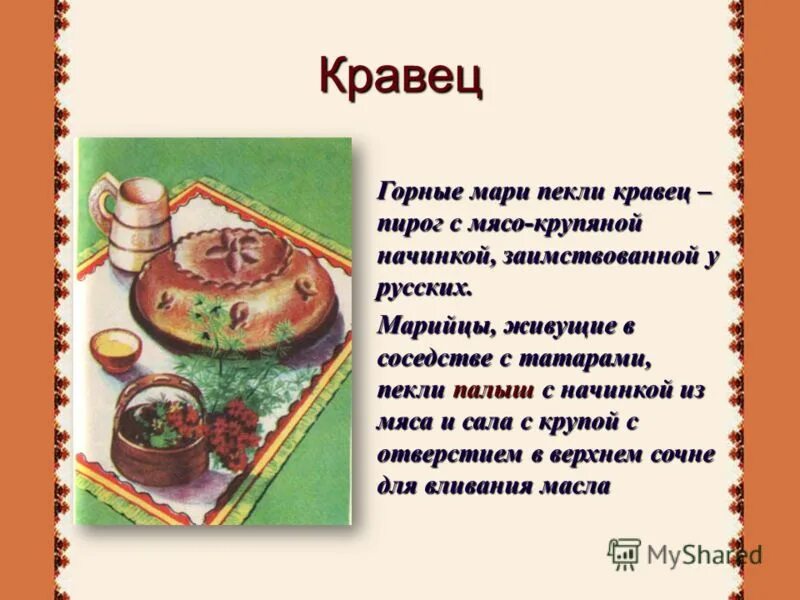 Кравец

Горные мари пекли кравец – пирог с мясо-крупяной начинкой, заимствованной у русских.

Марийцы, живущие в соседстве с татарами, пекли палыш с начинкой из мяса и сала с крупой с отверстием в верхнем сочне для вливания масла

MyShared